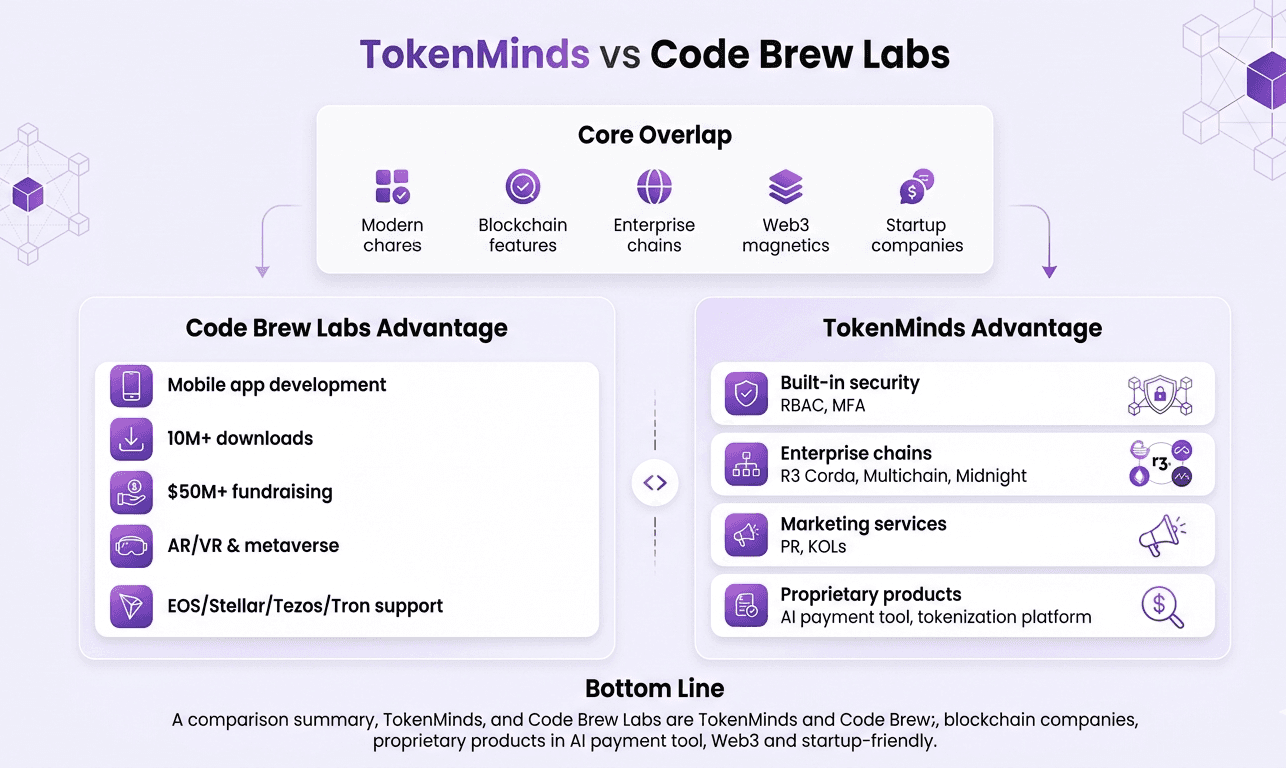 TokenMinds vs Code Brew Labs

Core Overlap

Modern chares

Blockchain features

Enterprise chains

Web3 magnetics

Startup companies

Code Brew Labs Advantage

Mobile app development

10M+ downloads

$50M+ fundraising

AR/VR & metaverse

EOS/Stellar/Tezos/Tron support

<>

TokenMinds Advantage

Built-in security
RBAC, MFA

Enterprise chains
R3 Corda, Multichain, Midnight

r3.

Marketing services
PR, KOLs

Proprietary products
AI payment tool, tokenization platform

Bottom Line

A comparison summary, TokenMinds, and Code Brew Labs are TokenMinds and Code Brew;, blockchain companies, proprietary products in AI payment tool, Web3 and startup-friendly.